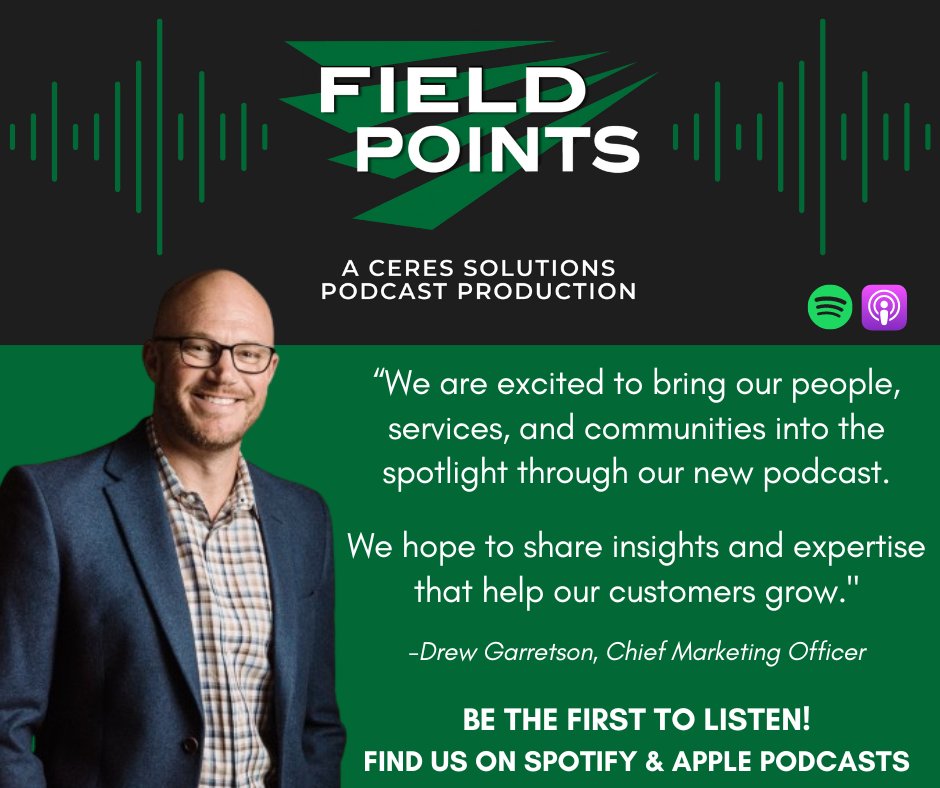 FIELD POINTS

A CERES SOLUTIONS PODCAST PRODUCTION

“We are excited to bring our people, services, and communities into the spotlight through our new podcast.

We hope to share insights and expertise that help our customers grow."

-Drew Garretson, Chief Marketing Officer

BE THE FIRST TO LISTEN!
FIND US ON SPOTIFY & APPLE PODCASTS